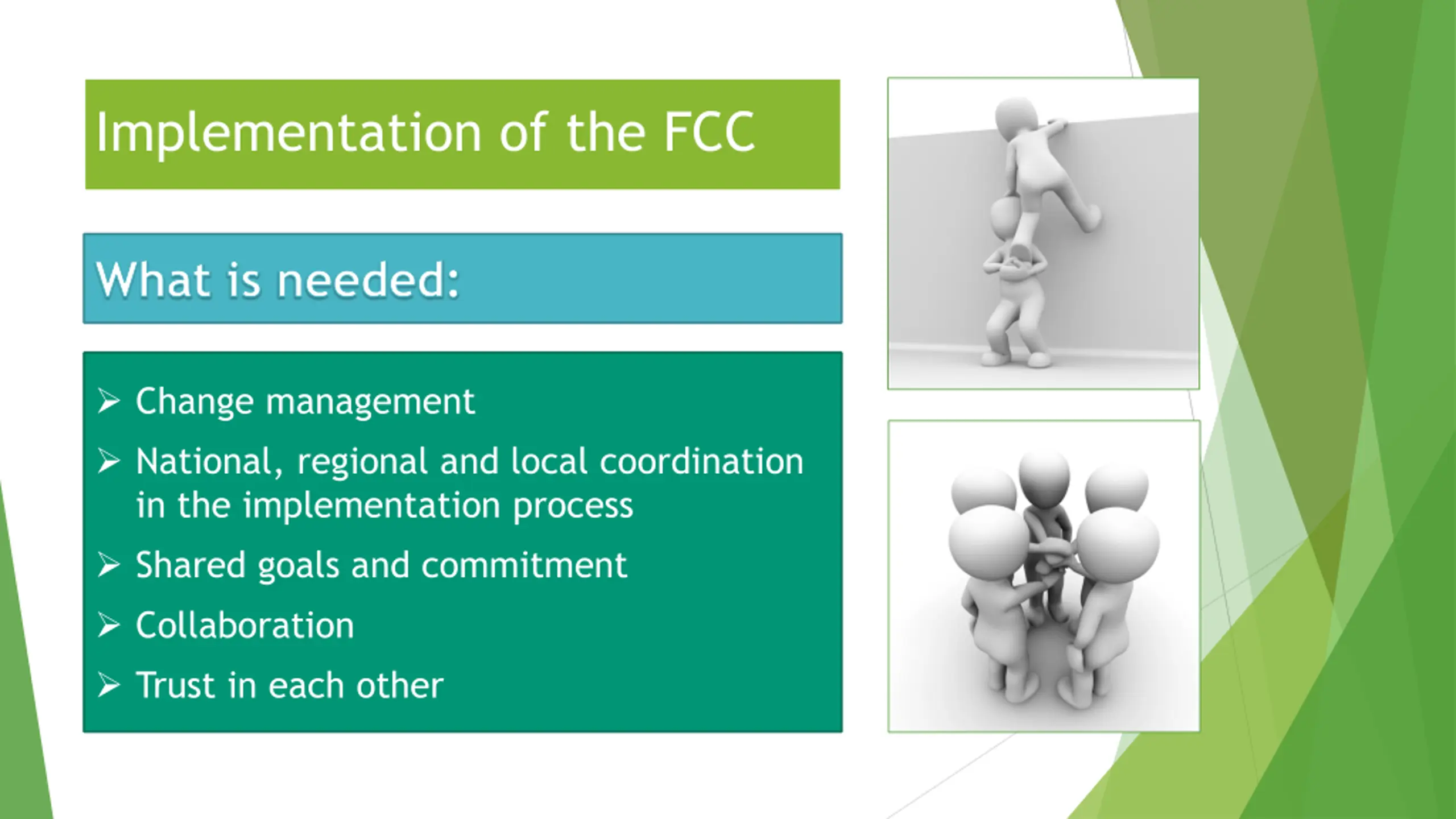 Implementation of the FCC

What is needed:

➢ Change management
➢ National, regional and local coordination in the implementation process
➢ Shared goals and commitment
➢ Collaboration
➢ Trust in each other